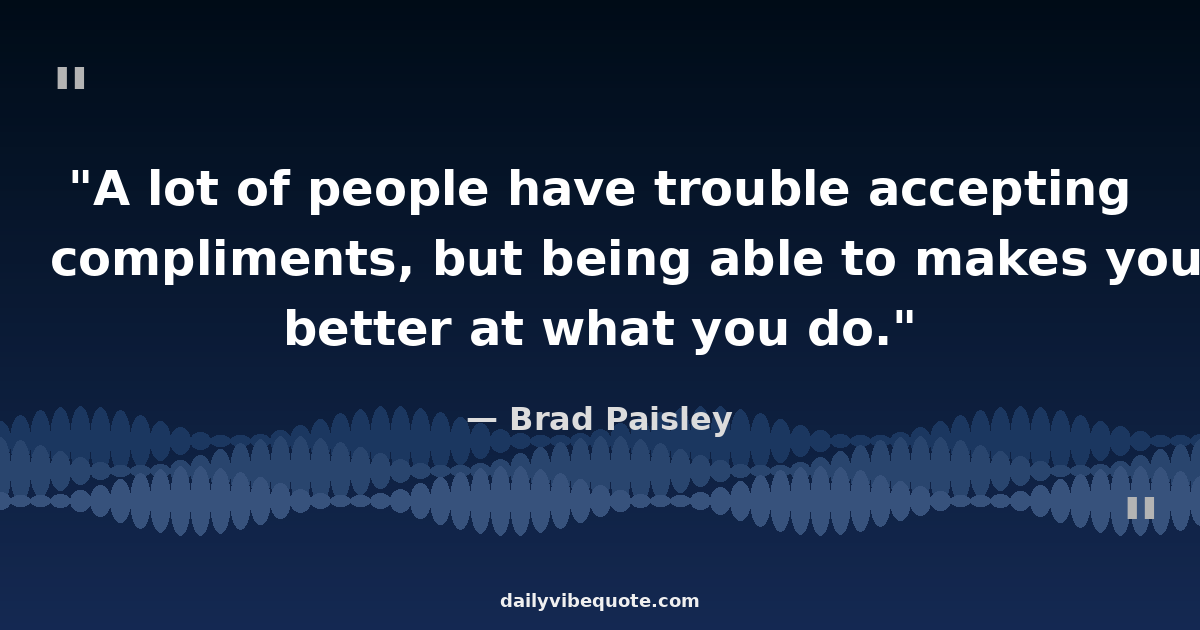 "

"A lot of people have trouble accepting compliments, but being able to makes you better at what you do."

— Brad Paisley

"

dailyvibequote.com